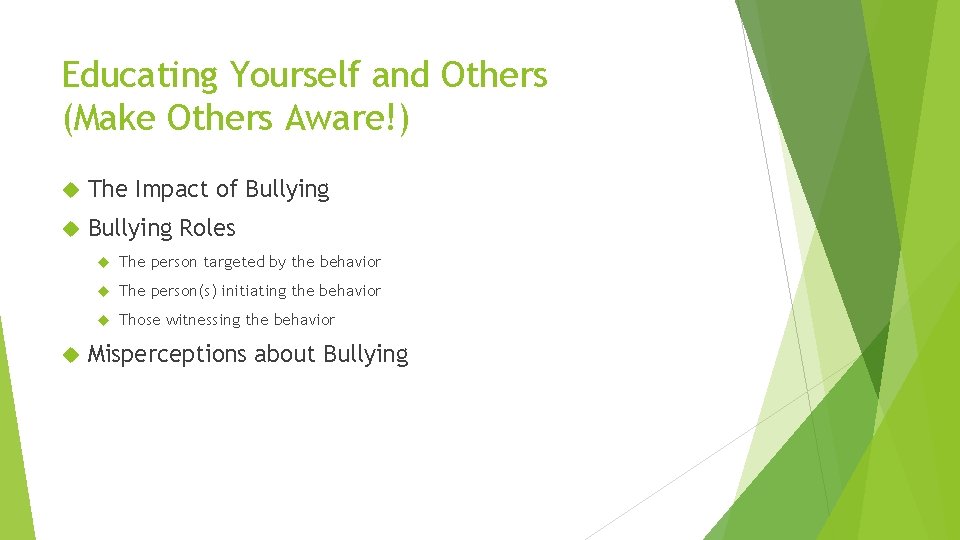 Educating Yourself and Others (Make Others Aware!)

The Impact of Bullying

Bullying Roles

The person targeted by the behavior

The person(s) initiating the behavior

Those witnessing the behavior

Misperceptions about Bullying